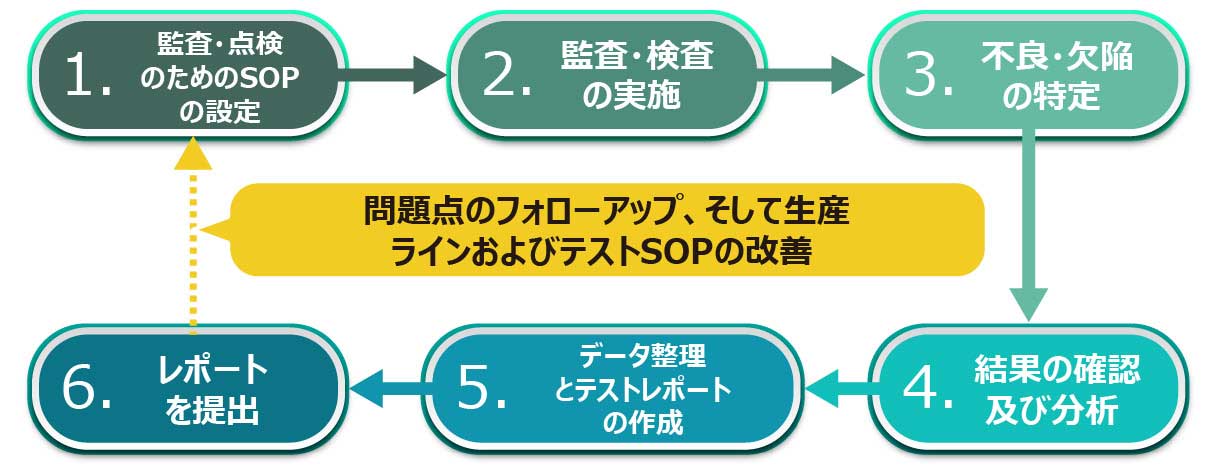 1. 監査・点検のためのSOPの設定

2. 監査・検査の実施

3. 不良・欠陥の特定

問題点のフォローアップ、そして生産ラインおよびテストSOPの改善

6. レポートを提出

5. データ整理とテストレポートの作成

4. 結果の確認及び分析